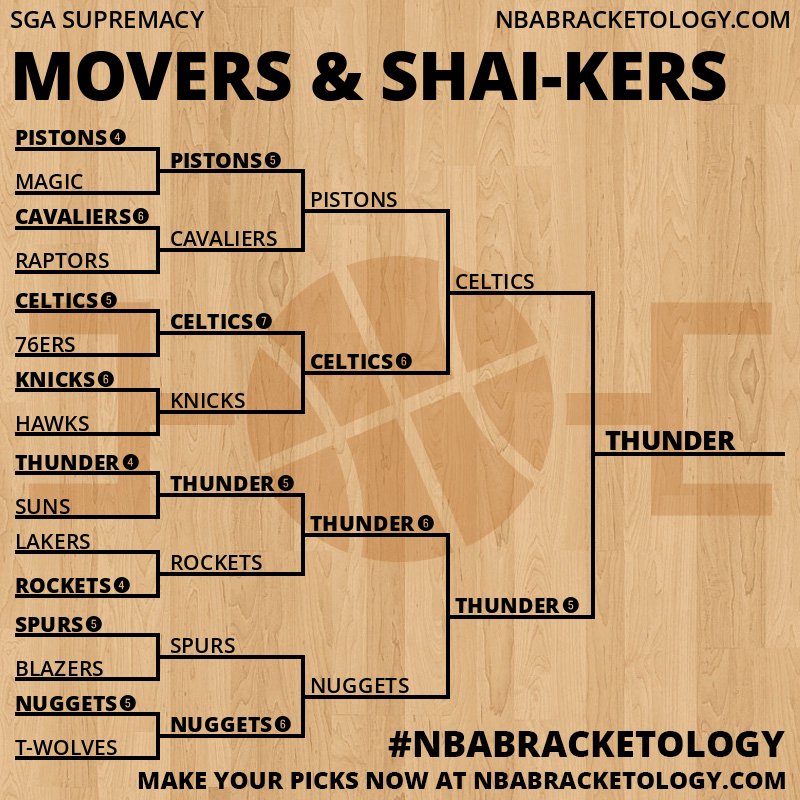 SGA SUPREMACY
NBABRACKETOLOGY.COM

MOVERS & SHAI-KERS

PISTONS 4
MAGIC
CAVALIERS 6
RAPTORS
CELTICS 5
76ERS
KNICKS 6
HAWKS
THUNDER 4
SUNS
LAKERS
ROCKETS 4
SPURS 5
BLAZERS
NUGGETS 5
T-WOLVES

PISTONS 5
CAVALIERS
CELTICS 7
KNICKS
THUNDER 5
ROCKETS
SPURS
NUGGETS 6

PISTONS
CELTICS 6
THUNDER 6
NUGGETS

CELTICS
THUNDER 5

THUNDER

#NBABRACKETOLOGY
MAKE YOUR PICKS NOW AT NBABRACKETOLOGY.COM